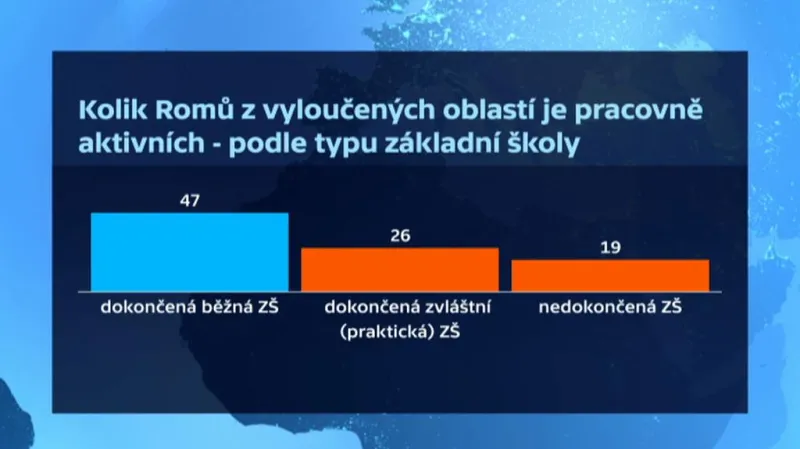 Kolik Romů z vyloučených oblastí je pracovně aktivních - podle typu základní školy

47

26

19

dokončená běžná ZŠ

dokončená zvláštní (praktická) ZŠ

nedokončená ZŠ